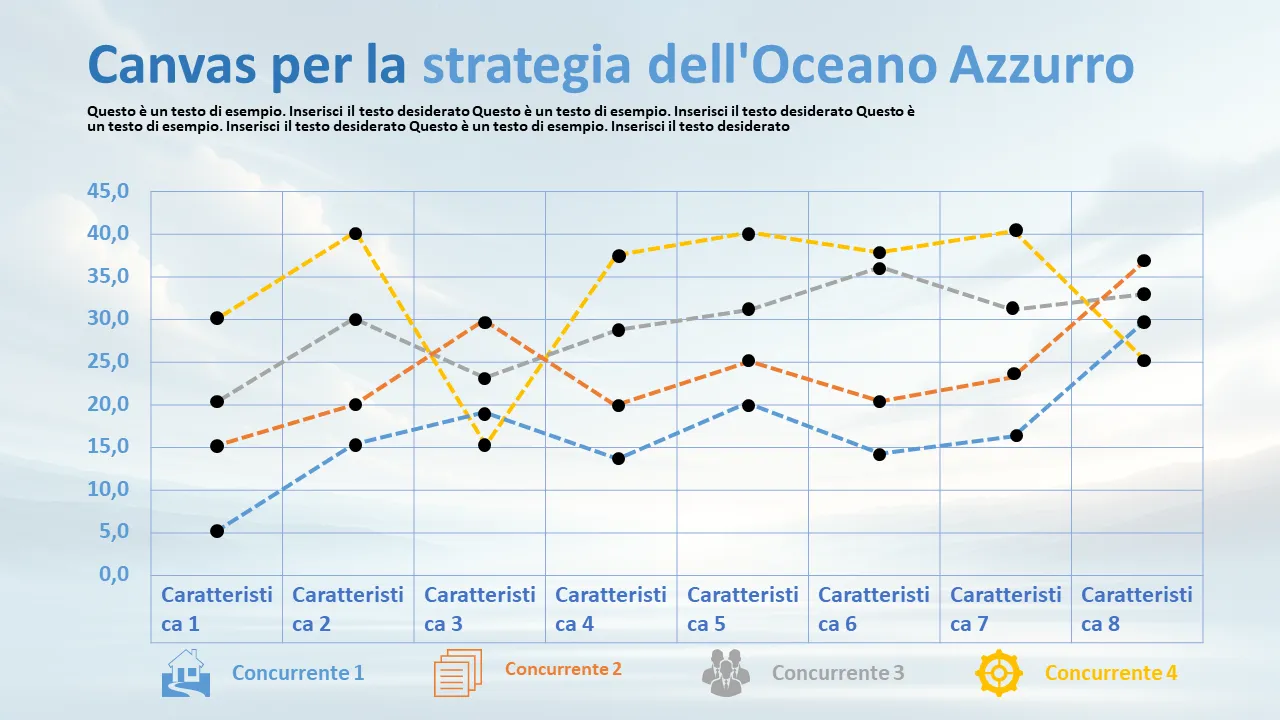 Canvas per la strategia dell'Oceano Azzurro

Questo è un testo di esempio. Inserisci il testo desiderato Questo è un testo di esempio. Inserisci il testo desiderato Questo è un testo di esempio. Inserisci il testo desiderato Questo è un testo di esempio. Inserisci il testo desiderato

45,0
40,0
35,0
30,0
25,0
20,0
15,0
10,0
5,0
0,0

Caratteristica 1
Caratteristica 2
Caratteristica 3
Caratteristica 4
Caratteristica 5
Caratteristica 6
Caratteristica 7
Caratteristica 8

Concurrente 1
Concurrente 2
Concurrente 3
Concurrente 4